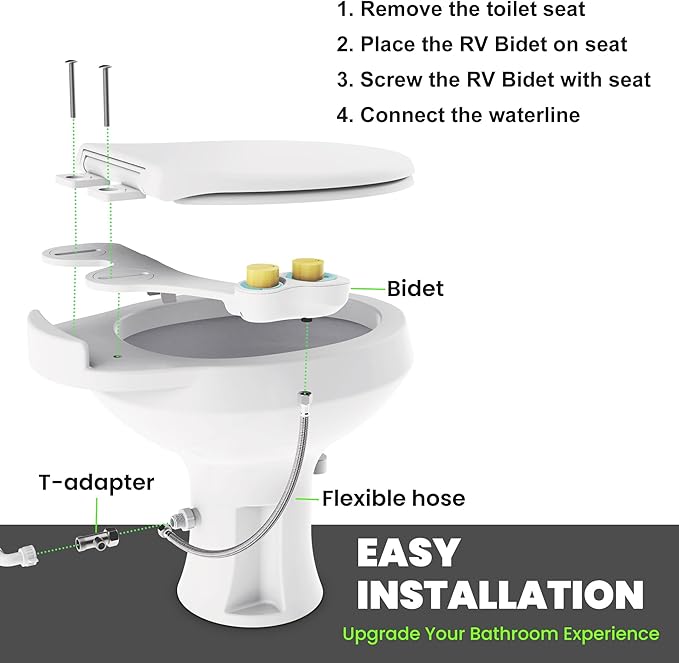 1. Remove the toilet seat
2. Place the RV Bidet on seat
3. Screw the RV Bidet with seat
4. Connect the waterline

Bidet

T-adapter

Flexible hose

EASY INSTALLATION

Upgrade Your Bathroom Experience